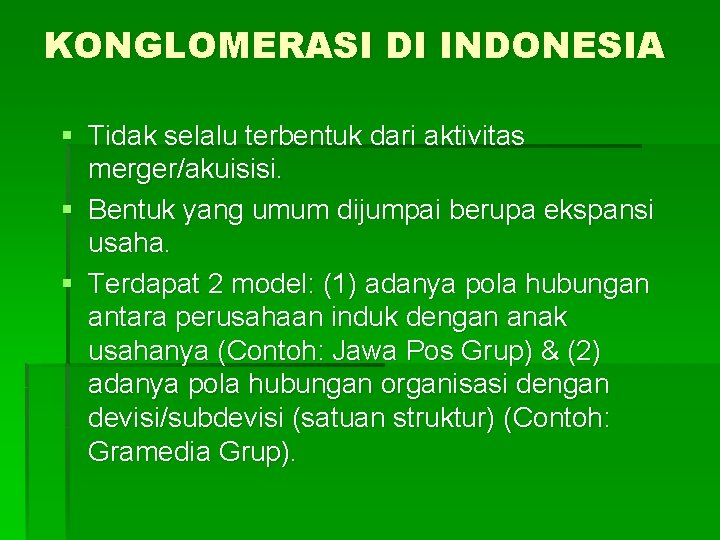 KONGLOMERASI DI INDONESIA

▪ Tidak selalu terbentuk dari aktivitas merger/akuisisi.

▪ Bentuk yang umum dijumpai berupa ekspansi usaha.

▪ Terdapat 2 model: (1) adanya pola hubungan antara perusahaan induk dengan anak usahanya (Contoh: Jawa Pos Grup) & (2) adanya pola hubungan organisasi dengan devisi/subdevisi (satuan struktur) (Contoh: Gramedia Grup).